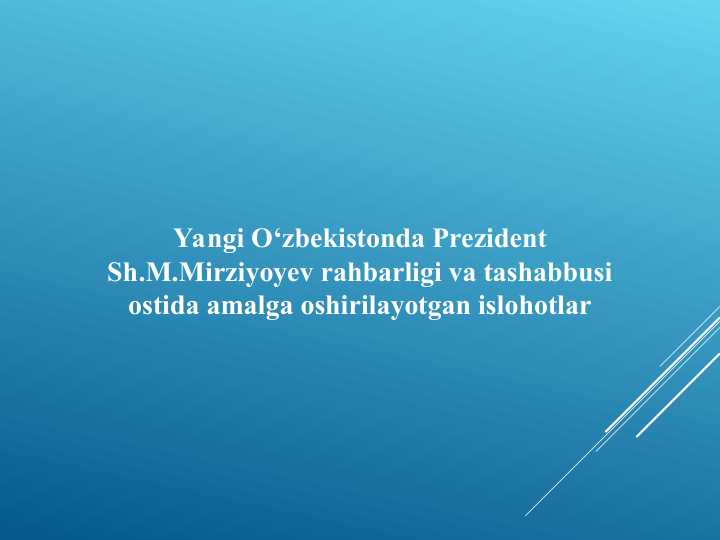 Yangi O‘zbekistonda Prezident Sh.M.Mirziyoyev rahbarligi va tashabbusi ostida amalga oshirilayotgan islohotlar